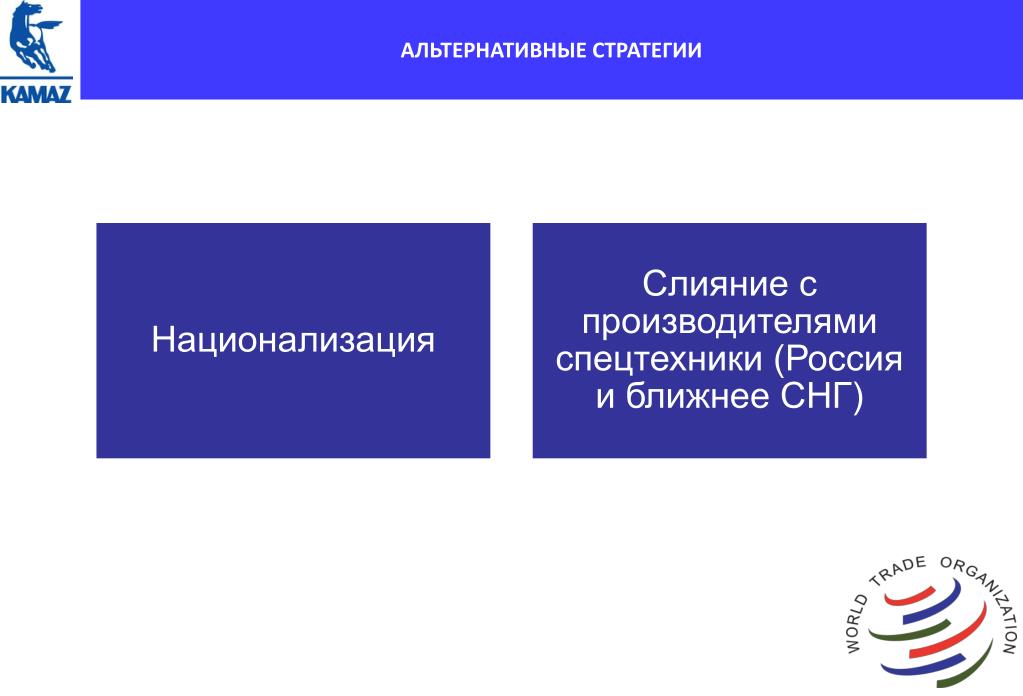 KAMAZ

АЛЬТЕРНАТИВНЫЕ СТРАТЕГИИ

Национализация

Слияние с производителями спецтехники (Россия и ближнее СНГ)

WORLD TRADE ORGANIZATION